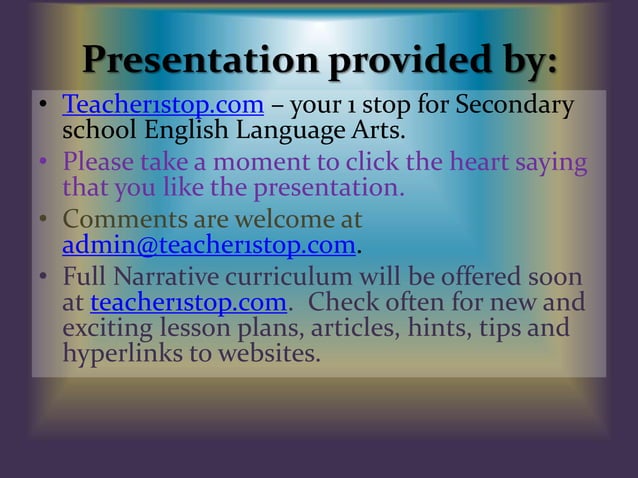 Presentation provided by:

• Teacher1stop.com – your 1 stop for Secondary school English Language Arts.
• Please take a moment to click the heart saying that you like the presentation.
• Comments are welcome at admin@teacher1stop.com.
• Full Narrative curriculum will be offered soon at teacher1stop.com. Check often for new and exciting lesson plans, articles, hints, tips and hyperlinks to websites.